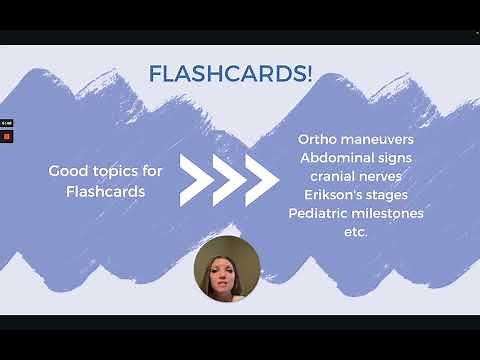 FLASHCARDS!

Good topics for Flashcards

Ortho maneuvers
Abdominal signs
cranial nerves
Erikson's stages
Pediatric milestones
etc.